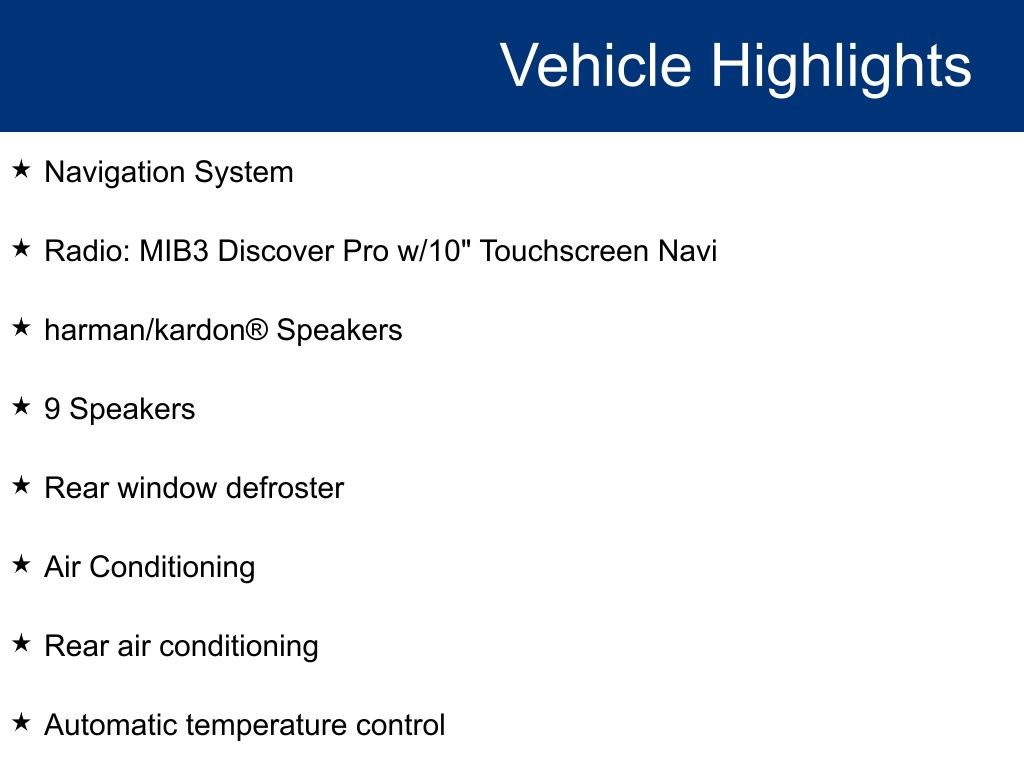 Vehicle Highlights

★ Navigation System

★ Radio: MIB3 Discover Pro w/10" Touchscreen Navi

★ harman/kardon® Speakers

★ 9 Speakers

★ Rear window defroster

★ Air Conditioning

★ Rear air conditioning

★ Automatic temperature control